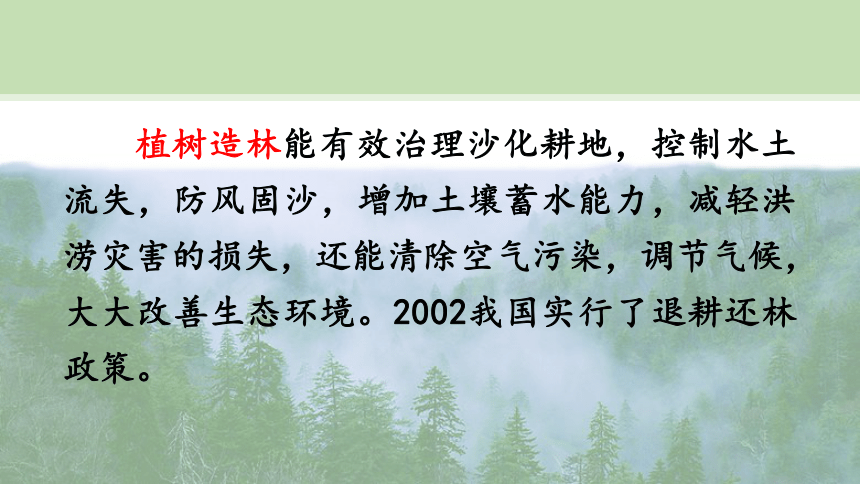 植树造林能有效治理沙化耕地，控制水土流失，防风固沙，增加土壤蓄水能力，减轻洪涝灾害的损失，还能清除空气污染，调节气候，大大改善生态环境。2002我国实行了退耕还林政策。